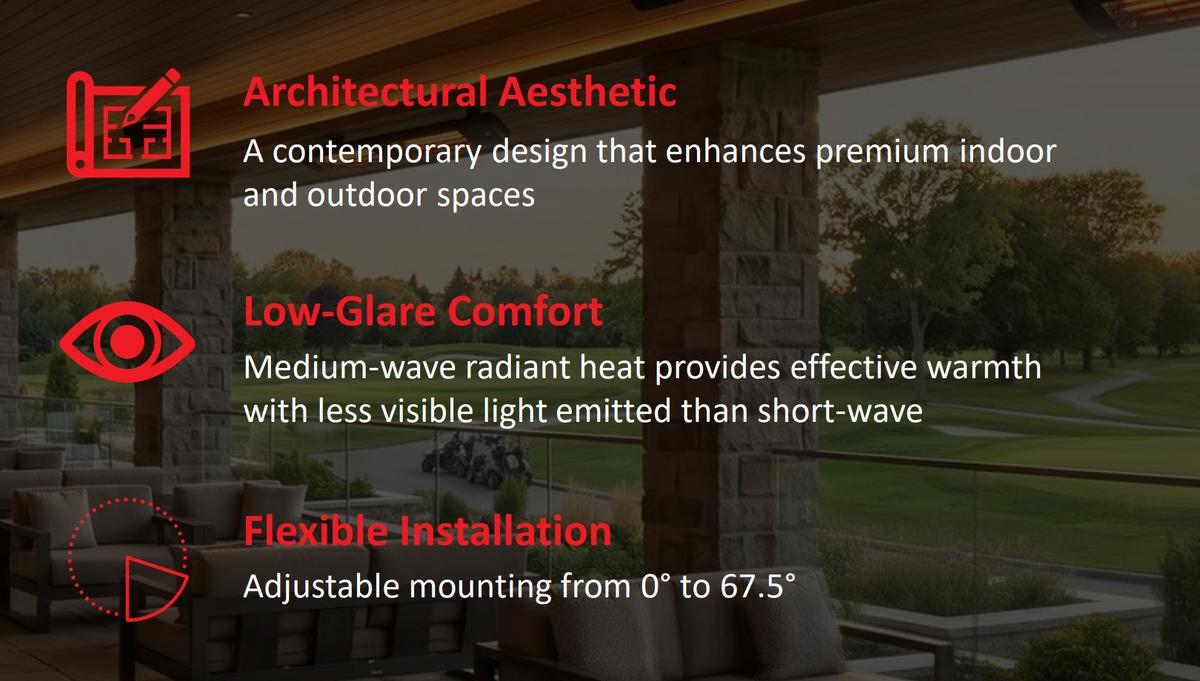 Architectural Aesthetic

A contemporary design that enhances premium indoor and outdoor spaces

Low-Glare Comfort

Medium-wave radiant heat provides effective warmth with less visible light emitted than short-wave

Flexible Installation

Adjustable mounting from 0° to 67.5°